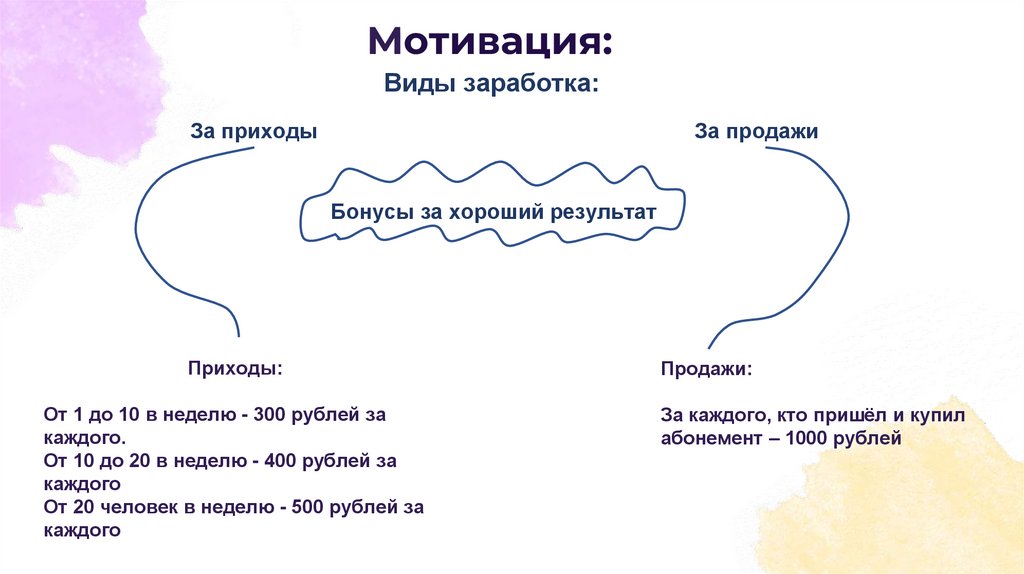 Мотивация:
Виды заработка:

За приходы

За продажи

Бонусы за хороший результат

Приходы:

От 1 до 10 в неделю - 300 рублей за каждого.
От 10 до 20 в неделю - 400 рублей за каждого
От 20 человек в неделю - 500 рублей за каждого

Продажи:

За каждого, кто пришёл и купил абонемент – 1000 рублей